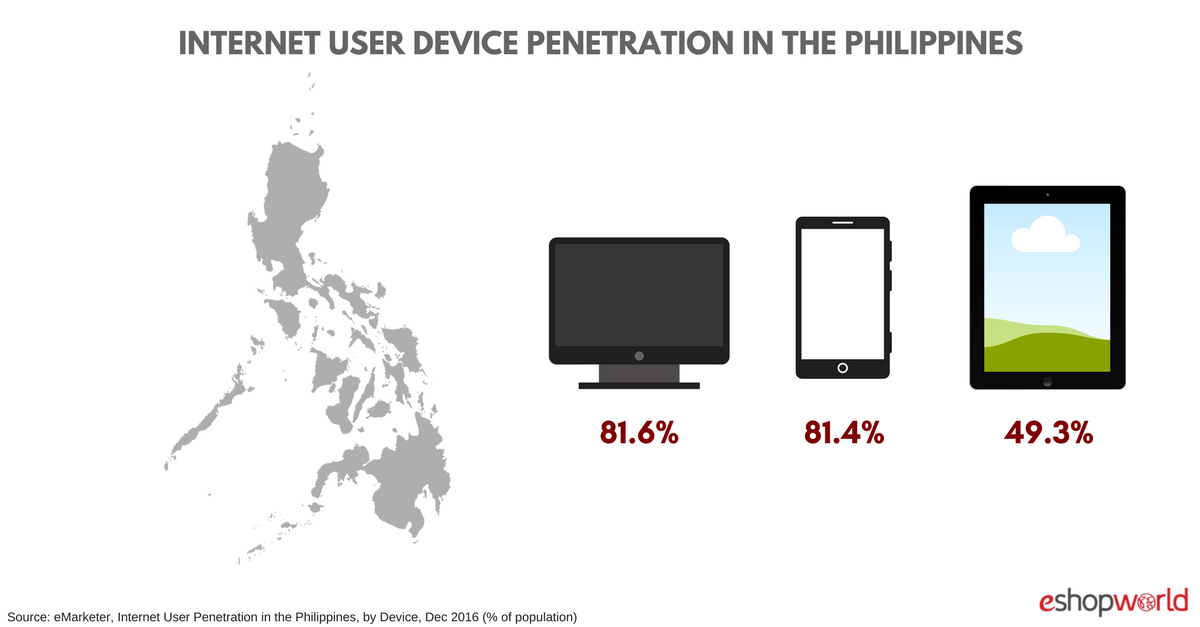 INTERNET USER DEVICE PENETRATION IN THE PHILIPPINES

81.6%

81.4%

49.3%

Source: eMarketer, Internet User Penetration in the Philippines, by Device, Dec 2016 (% of population)

eshopworld